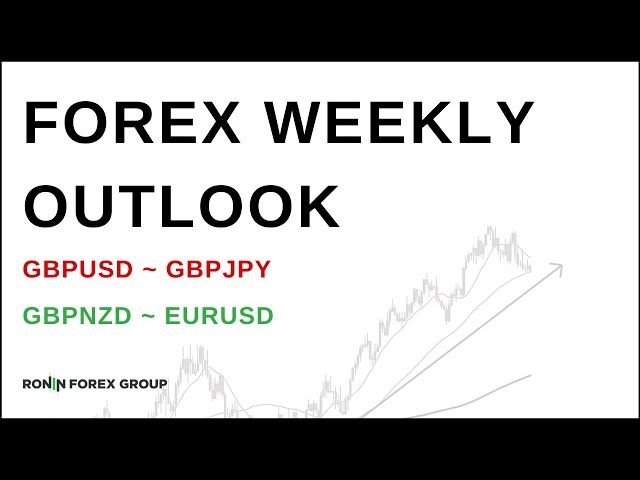 FOREX WEEKLY OUTLOOK

GBPUSD ~ GBPJPY

GBPNZD ~ EURUSD

RONIN FOREX GROUP